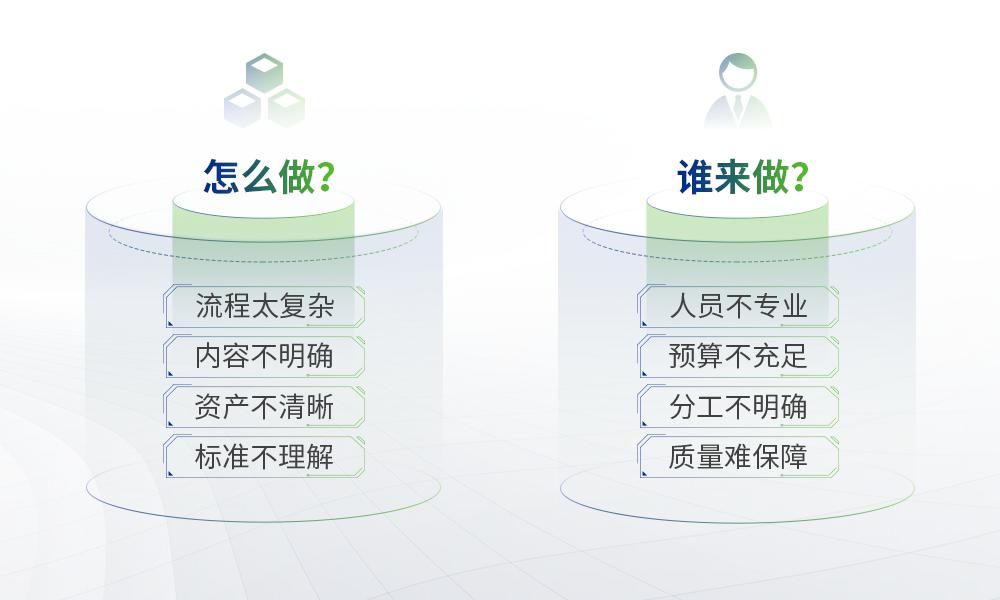 怎么做?

流程太复杂

内容不明确

资产不清晰

标准不理解

谁来做?

人员不专业

预算不充足

分工不明确

质量难保障